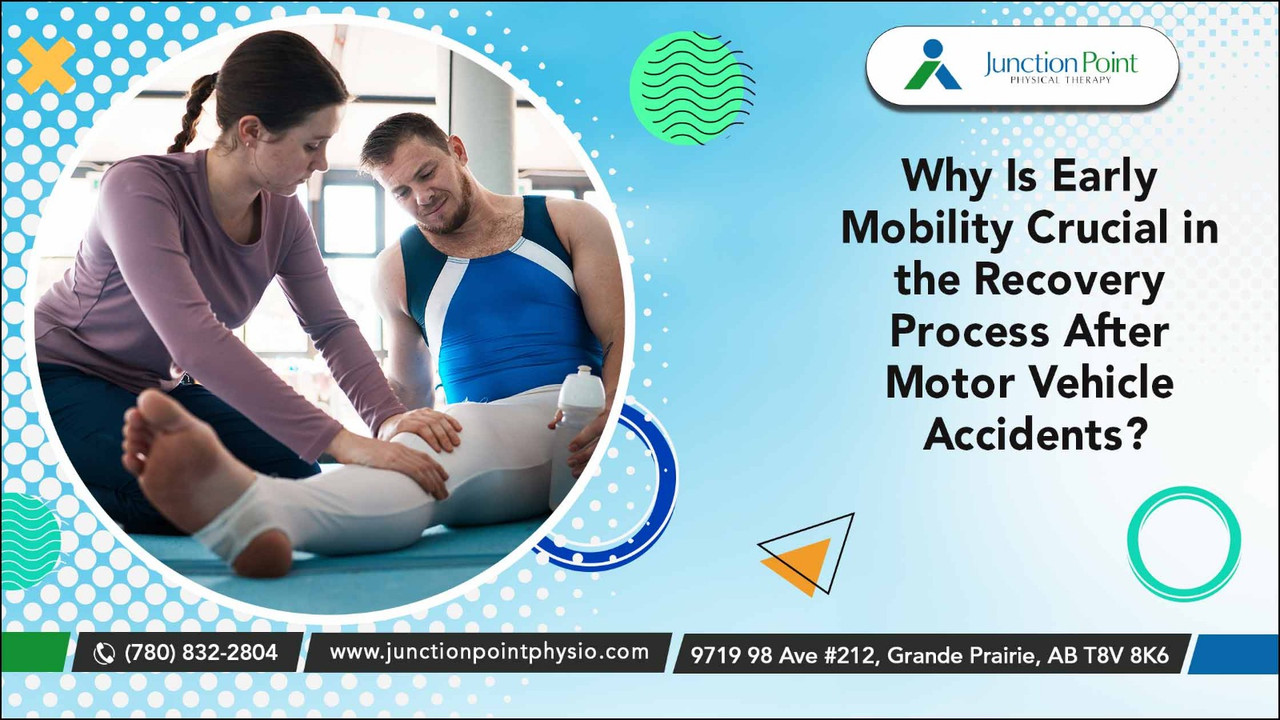 Junction Point
PHYSICAL THERAPY

Why Is Early Mobility Crucial in the Recovery Process After Motor Vehicle Accidents?

(780) 832-2804
www.junctionpointphysio.com
9719 98 Ave #212, Grande Prairie, AB T8V 8K6